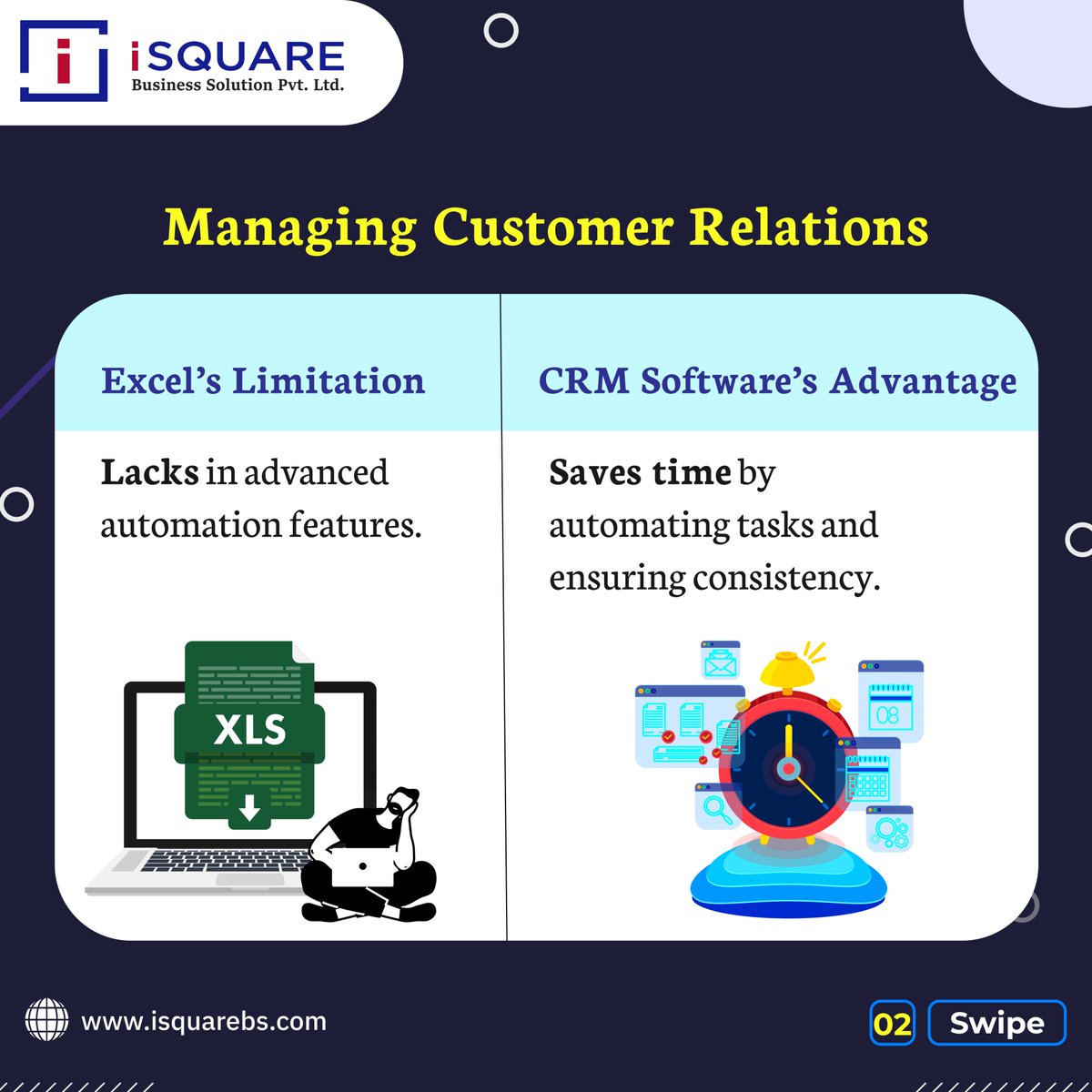 iSQUARE
Business Solution Pvt. Ltd.

Managing Customer Relations

Excel's Limitation

Lacks in advanced automation features.

XLS

CRM Software's Advantage

Saves time by automating tasks and ensuring consistency.

08

www.isquarebs.com

02

Swipe